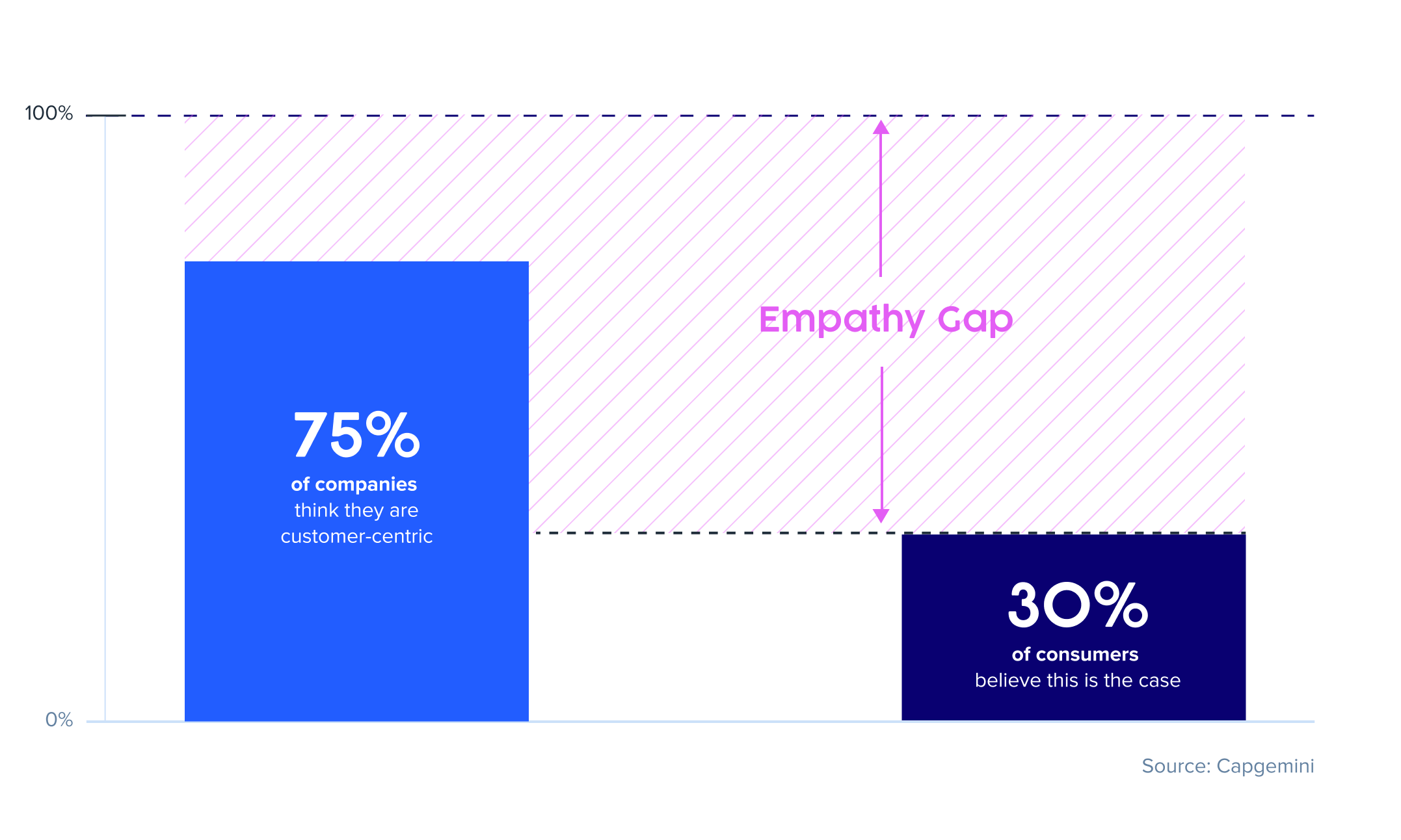 100%

Empathy Gap

75%
of companies
think they are customer-centric

30%
of consumers
believe this is the case

0%

Source: Capgemini